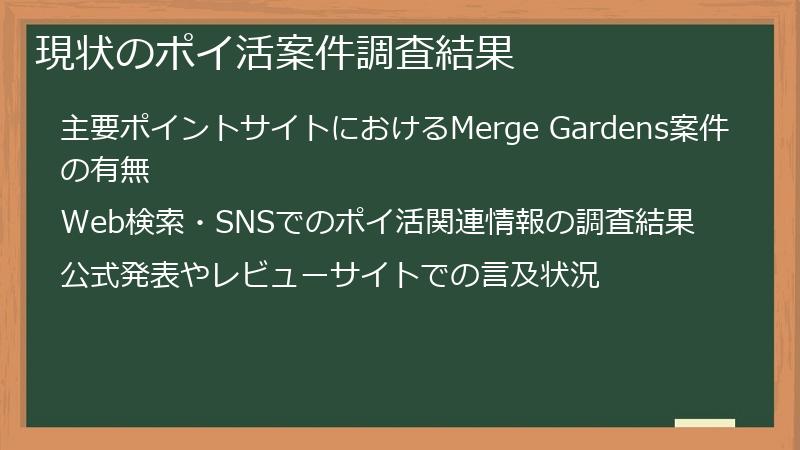 現状のポイ活案件調査結果

主要ポイントサイトにおけるMerge Gardens案件の有無

Web検索・SNSでのポイ活関連情報の調査結果

公式発表やレビューサイトでの言及状況